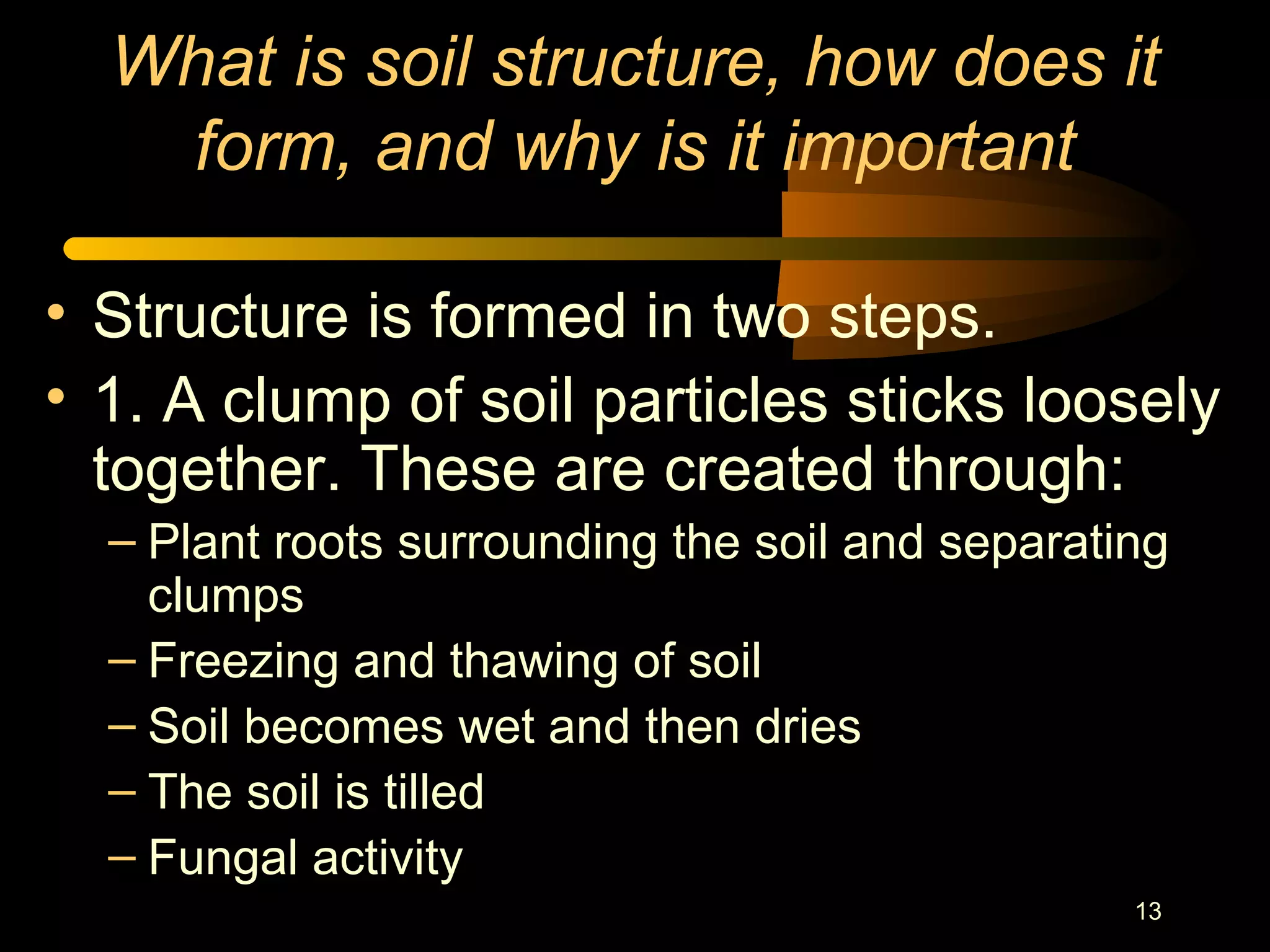 What is soil structure, how does it form, and why is it important

• Structure is formed in two steps.
• 1. A clump of soil particles sticks loosely together. These are created through:
– Plant roots surrounding the soil and separating clumps
– Freezing and thawing of soil
– Soil becomes wet and then dries
– The soil is tilled
– Fungal activity

13